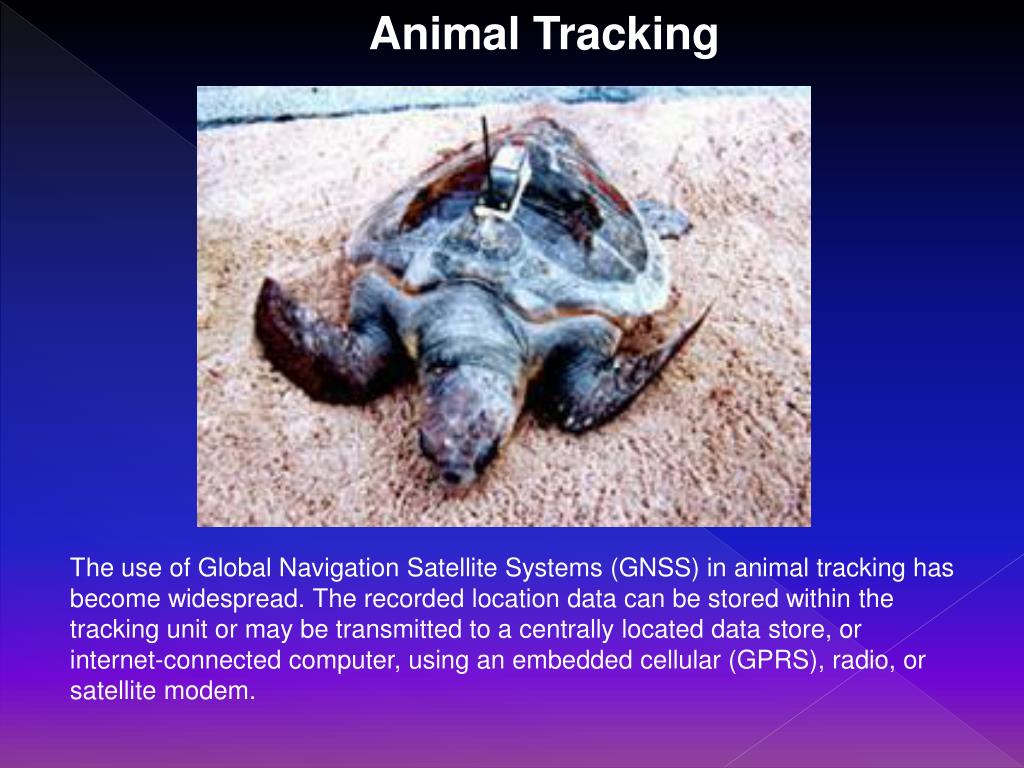 Animal Tracking

The use of Global Navigation Satellite Systems (GNSS) in animal tracking has become widespread. The recorded location data can be stored within the tracking unit or may be transmitted to a centrally located data store, or internet-connected computer, using an embedded cellular (GPRS), radio, or satellite modem.